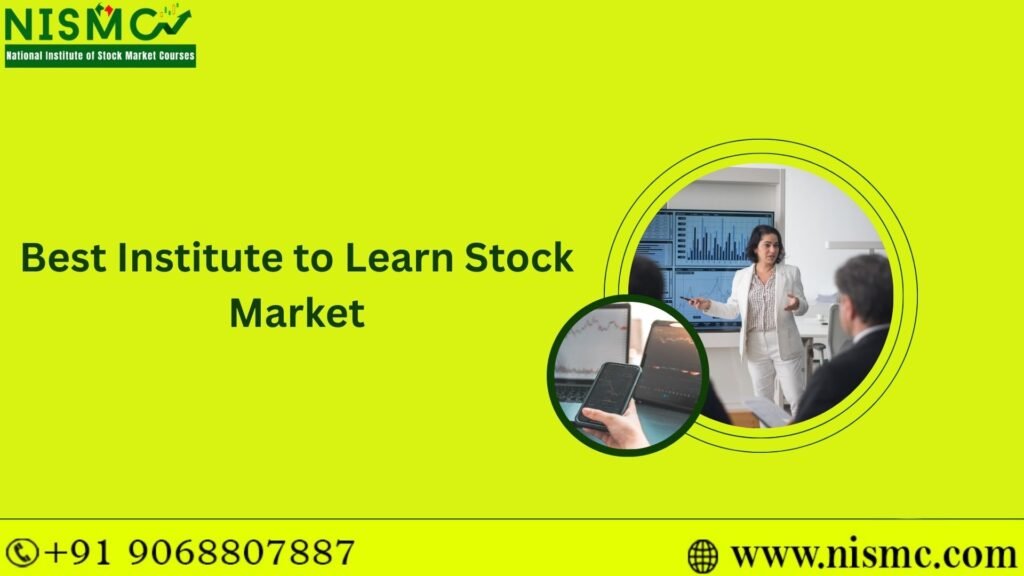 NISMC
National Institute of Stock Market Courses

Best Institute to Learn Stock Market

+91 9068807887

www.nismc.com